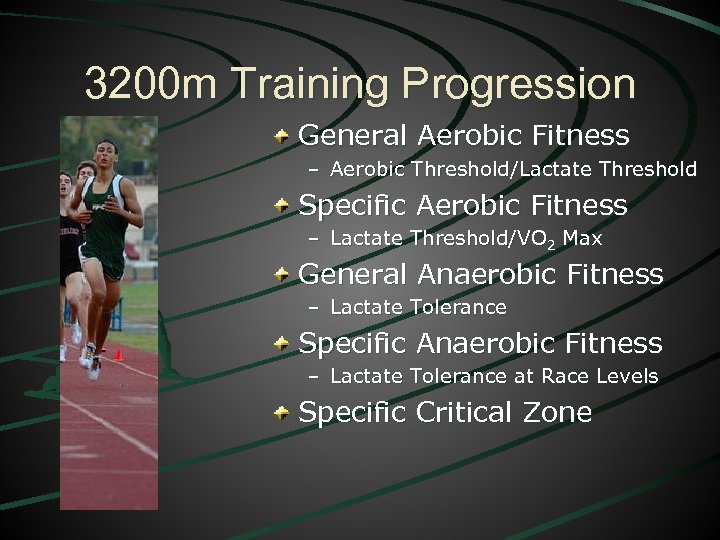 3200m Training Progression

General Aerobic Fitness
– Aerobic Threshold/Lactate Threshold

Specific Aerobic Fitness
– Lactate Threshold/$VO_2$ Max

General Anaerobic Fitness
– Lactate Tolerance

Specific Anaerobic Fitness
– Lactate Tolerance at Race Levels

Specific Critical Zone